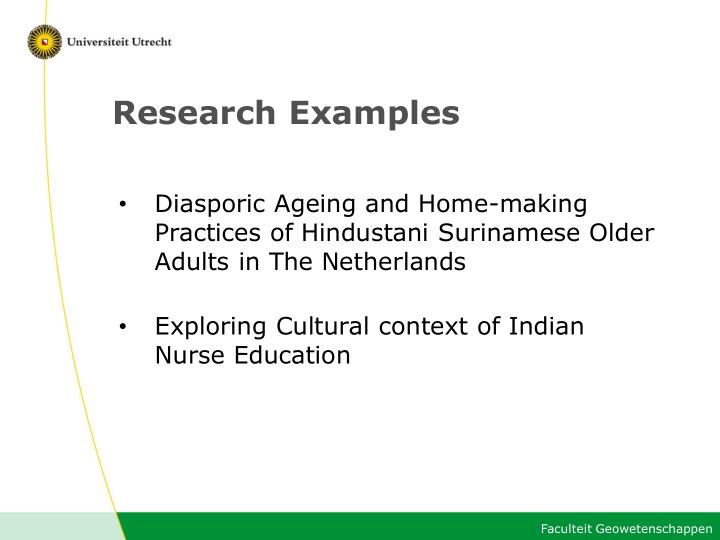 Universiteit Utrecht

Research Examples

• Diasporic Ageing and Home-making Practices of Hindustani Surinamese Older Adults in The Netherlands

• Exploring Cultural context of Indian Nurse Education

Faculteit Geowetenschappen